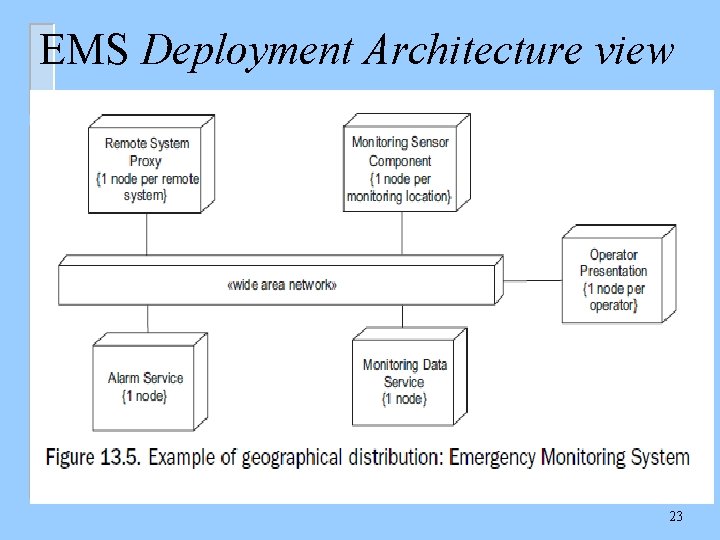 EMS Deployment Architecture view

Remote System Proxy {1 node per remote system}

Monitoring Sensor Component {1 node per monitoring location}

«wide area network»

Operator Presentation {1 node per operator}

Alarm Service {1 node}

Monitoring Data Service {1 node}

Figure 13.5. Example of geographical distribution: Emergency Monitoring System

23